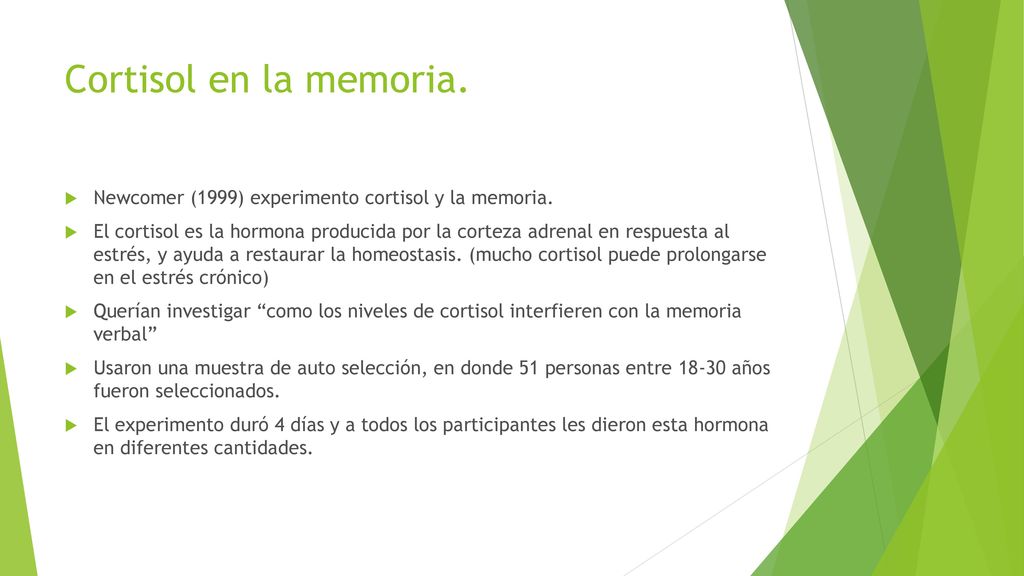 Cortisol en la memoria.

Newcomer (1999) experimento cortisol y la memoria.

El cortisol es la hormona producida por la corteza adrenal en respuesta al estrés, y ayuda a restaurar la homeostasis. (mucho cortisol puede prolongarse en el estrés crónico)

Querían investigar “como los niveles de cortisol interfieren con la memoria verbal”

Usaron una muestra de auto selección, en donde 51 personas entre 18-30 años fueron seleccionados.

El experimento duró 4 días y a todos los participantes les dieron esta hormona en diferentes cantidades.